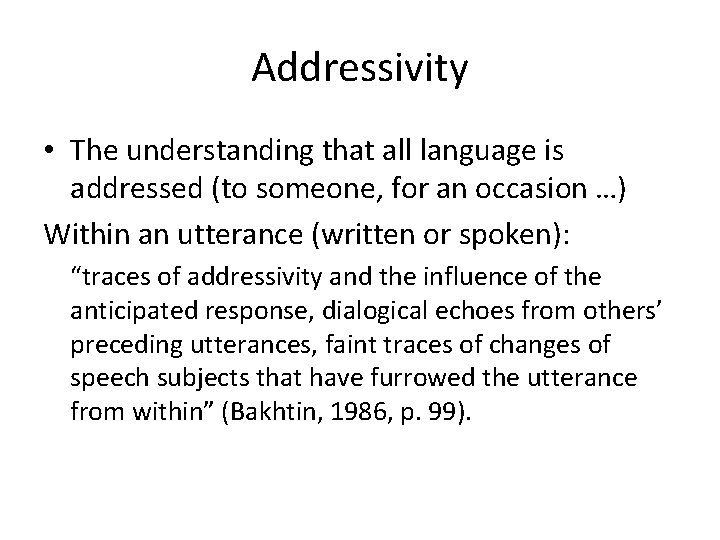 Addressivity

• The understanding that all language is addressed (to someone, for an occasion …)

Within an utterance (written or spoken):

“traces of addressivity and the influence of the anticipated response, dialogical echoes from others’ preceding utterances, faint traces of changes of speech subjects that have furrowed the utterance from within” (Bakhtin, 1986, p. 99).